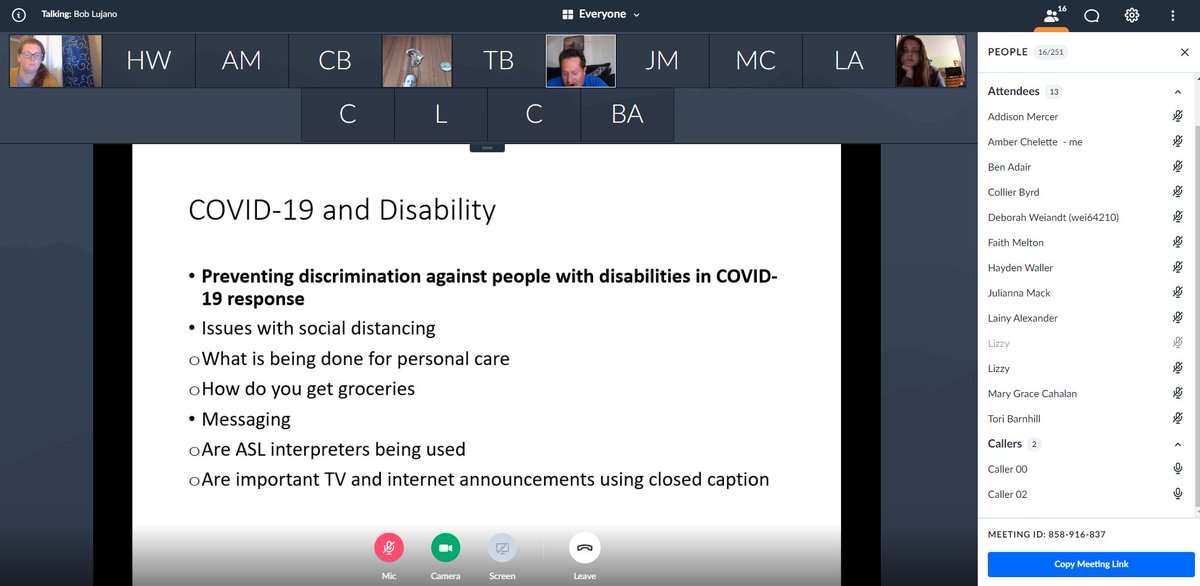 Talking: Bob Lujano

Everyone

16

HW AM CB TB JM MC LA

C L C BA

COVID-19 and Disability

• **Preventing discrimination against people with disabilities in COVID-19 response**
• Issues with social distancing
o What is being done for personal care
o How do you get groceries
• Messaging
o Are ASL interpreters being used
o Are important TV and internet announcements using closed caption

Mic Camera Screen Leave

PEOPLE 16/251

Attendees 13

Addison Mercer
Amber Chelette - me
Ben Adair
Collier Byrd
Deborah Weiandt (wei64210)
Faith Melton
Hayden Waller
Julianna Mack
Lainy Alexander
Lizzy
Lizzy
Mary Grace Cahalan
Tori Barnhill

Callers 2

Caller 00
Caller 02

MEETING ID: 858-916-837

Copy Meeting Link